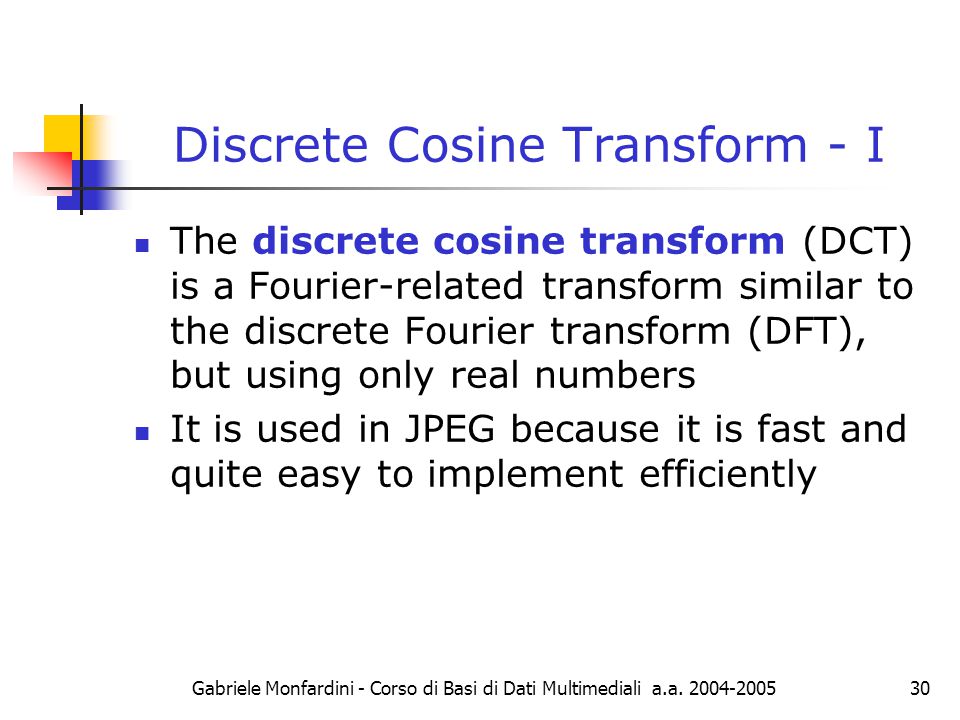 Discrete Cosine Transform - I

- The discrete cosine transform (DCT) is a Fourier-related transform similar to the discrete Fourier transform (DFT), but using only real numbers
- It is used in JPEG because it is fast and quite easy to implement efficiently

Gabriele Monfardini - Corso di Basi di Dati Multimediali a.a. 2004-2005 30